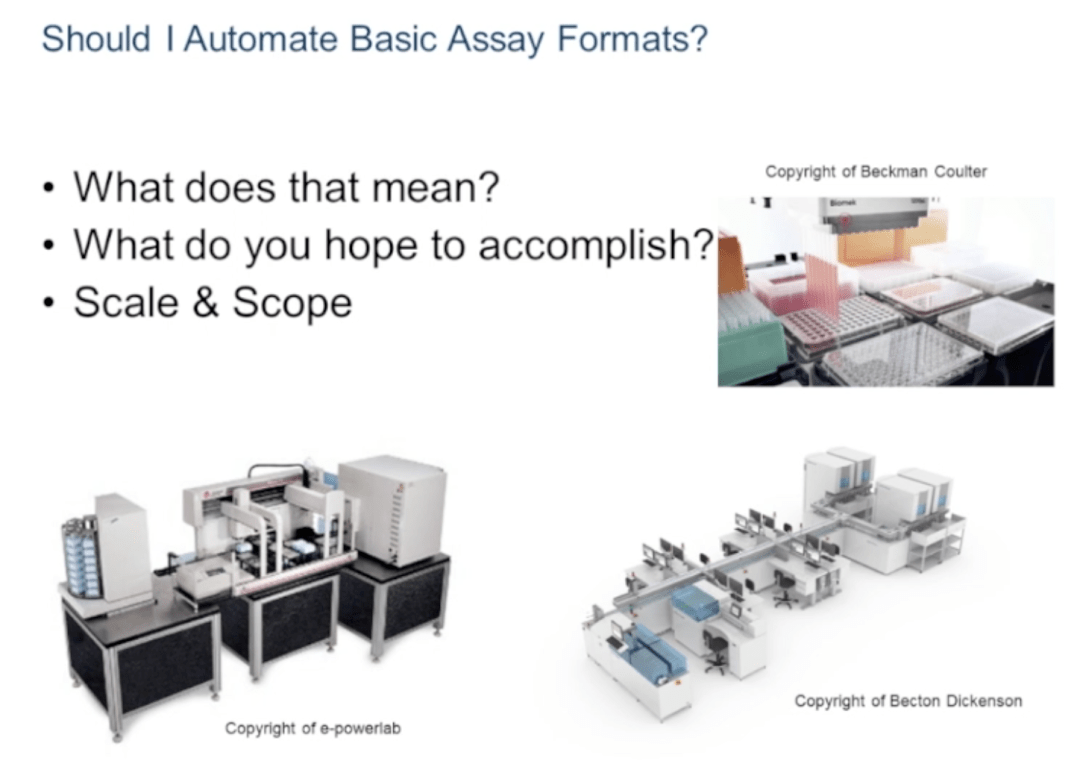 Should I Automate Basic Assay Formats?

• What does that mean?
• What do you hope to accomplish?
• Scale & Scope

Copyright of Beckman Coulter

Biomek

Copyright of e-powerlab

Copyright of Becton Dickenson